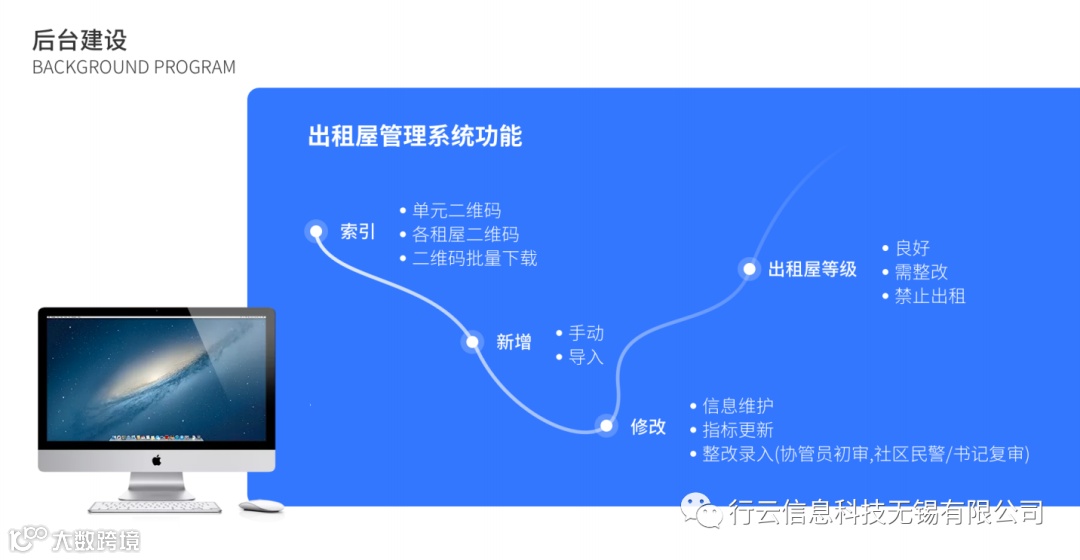 后台建设
BACKGROUND PROGRAM

出租屋管理系统功能

索引
• 单元二维码
• 各租屋二维码
• 二维码批量下载

新增
• 手动
• 导入

修改
• 信息维护
• 指标更新
• 整改录入(协管员初审,社区民警/书记复审)

出租屋等级
• 良好
• 需整改
• 禁止出租

行云信息科技无锡有限公司

大数跨境